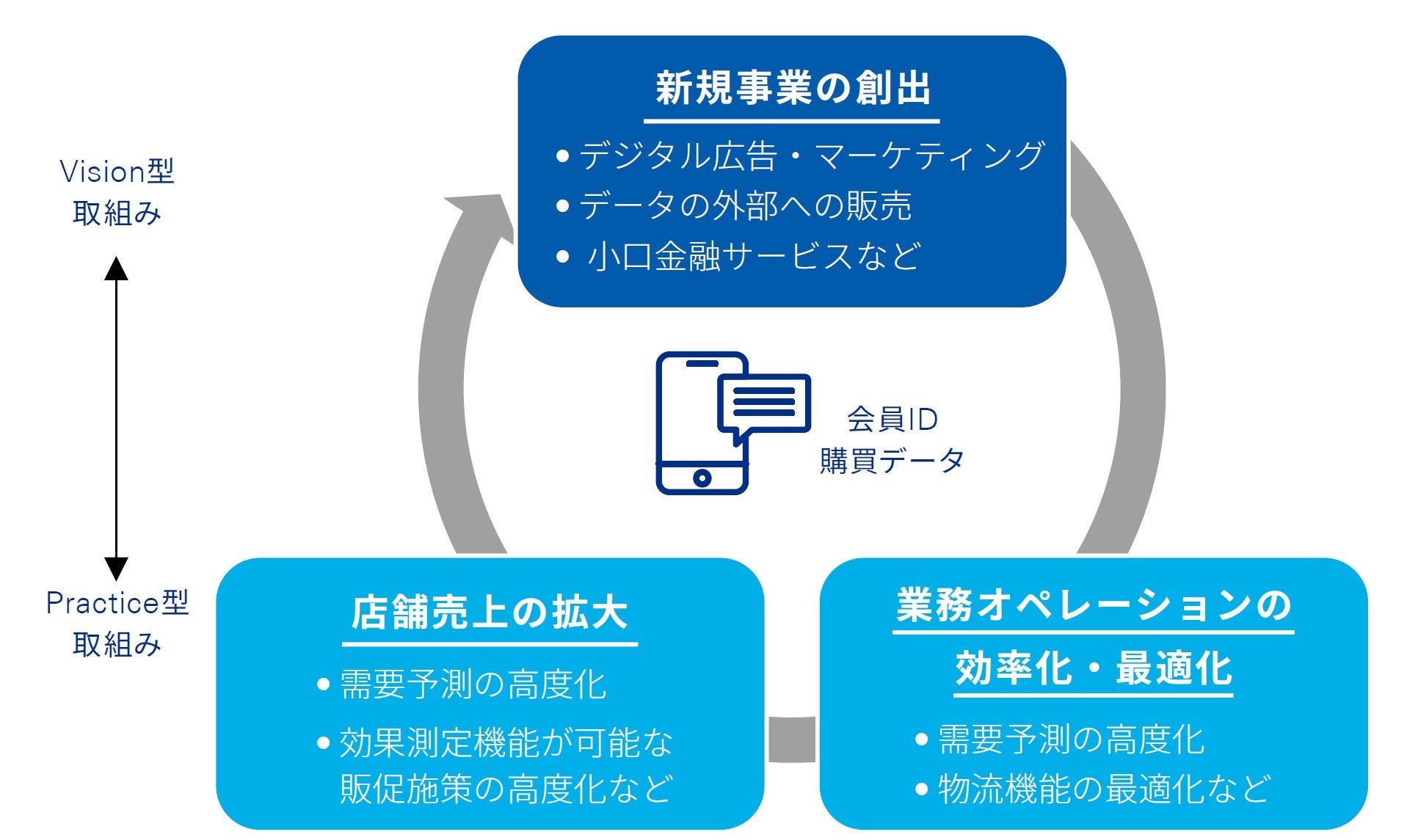 Vision型
取組み

Practice型
取組み

新規事業の創出

• デジタル広告・マーケティング
• データの外部への販売
• 小口金融サービスなど

会員ID
購買データ

店舗売上の拡大

• 需要予測の高度化
• 効果測定機能が可能な販促施策の高度化など

業務オペレーションの効率化・最適化

• 需要予測の高度化
• 物流機能の最適化など